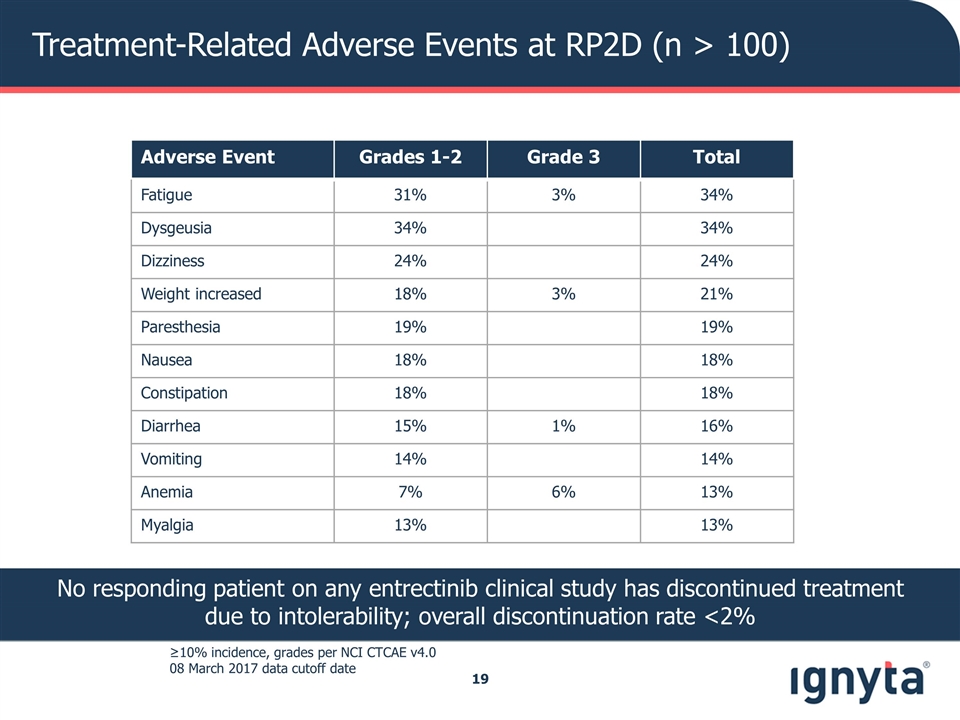 Treatment-Related Adverse Events at RP2D (n > 100)

| Adverse Event | Grades 1-2 | Grade 3 | Total |
|---|---|---|---|
| Fatigue | 31% | 3% | 34% |
| Dysgeusia | 34% | | 34% |
| Dizziness | 24% | | 24% |
| Weight increased | 18% | 3% | 21% |
| Paresthesia | 19% | | 19% |
| Nausea | 18% | | 18% |
| Constipation | 18% | | 18% |
| Diarrhea | 15% | 1% | 16% |
| Vomiting | 14% | | 14% |
| Anemia | 7% | 6% | 13% |
| Myalgia | 13% | | 13% |

No responding patient on any entrectinib clinical study has discontinued treatment due to intolerability; overall discontinuation rate <2%

≥10% incidence, grades per NCI CTCAE v4.0
08 March 2017 data cutoff date

19

ignyta®